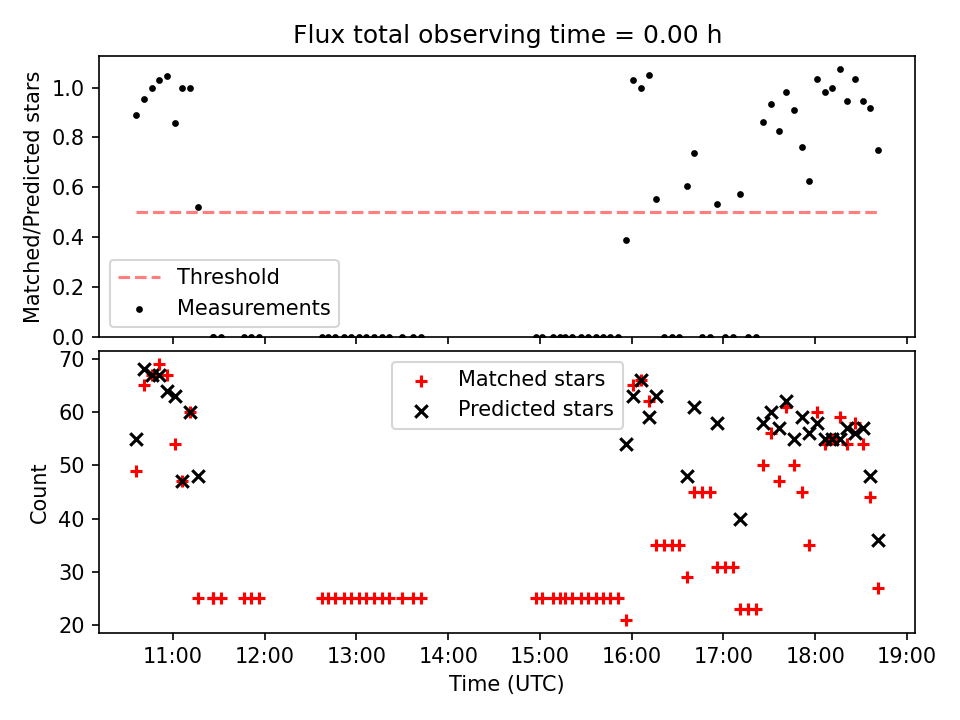 Flux total observing time = 0.00 h

Matched/Predicted stars

1.0
0.8
0.6
0.4
0.2
0.0

Threshold
Measurements

Count

70
60
50
40
30
20

Matched stars
Predicted stars

11:00
12:00
13:00
14:00
15:00
16:00
17:00
18:00
19:00

Time (UTC)